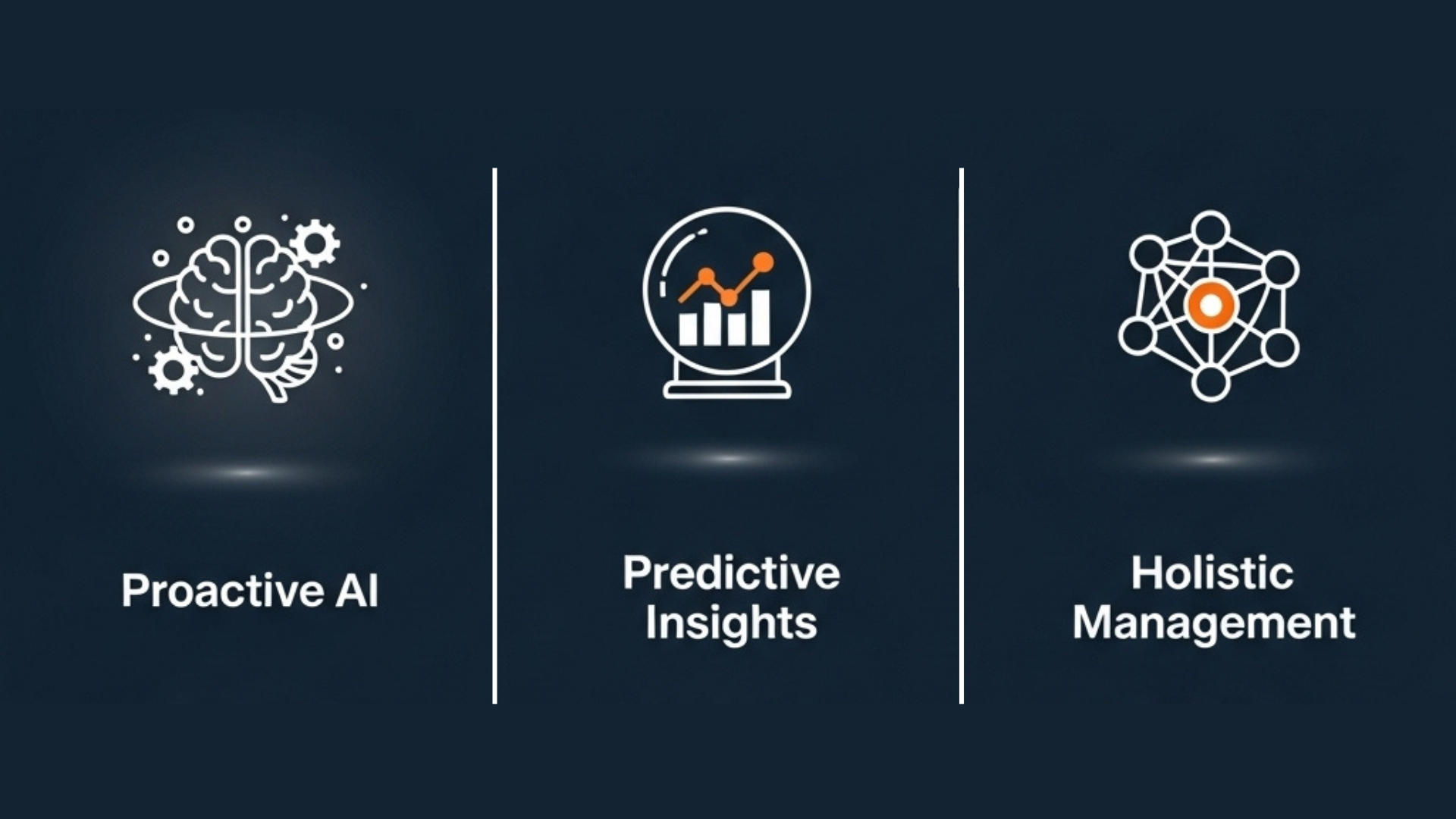 Proactive AI

Predictive Insights

Holistic Management